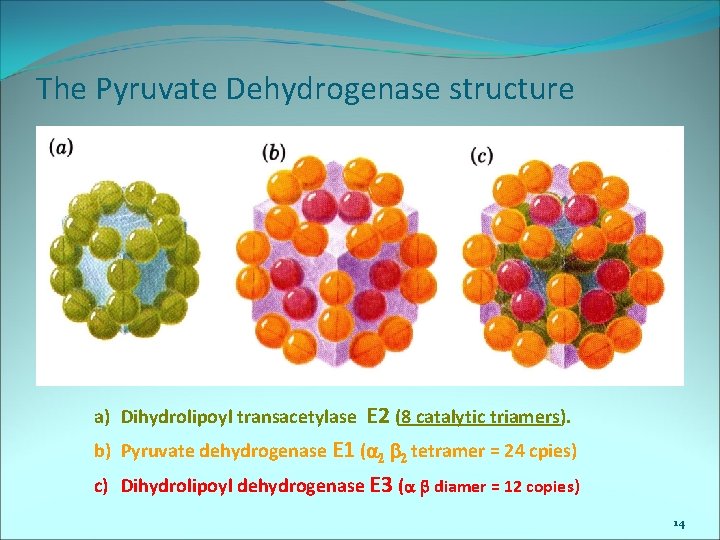 The Pyruvate Dehydrogenase structure

(a)

(b)

(c)

a) Dihydrolipoyl transacetylase E2 (8 catalytic triamers).

b) Pyruvate dehydrogenase E1 ($\alpha_2$ $\beta_2$ tetramer = 24 cpies)

c) Dihydrolipoyl dehydrogenase E3 ($\alpha$ $\beta$ diamer = 12 copies)

14